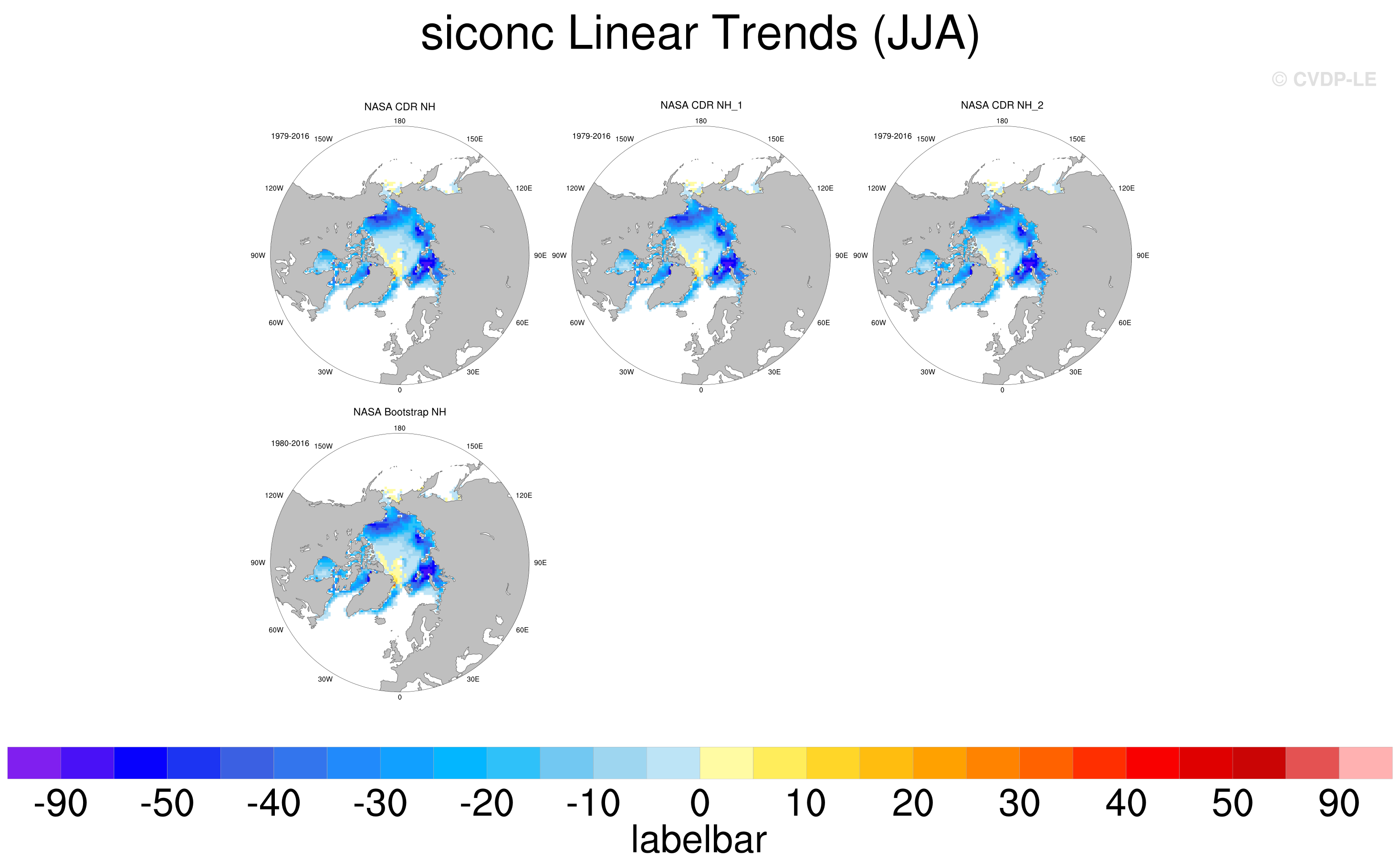 siconc Linear Trends (JJA)

© CVDP-LE

NASA CDR NH

1979-2016

180
150W
150E
120W
120E
90W
90E
60W
60E
30W
30E
0

NASA CDR NH_1

1979-2016

180
150W
150E
120W
120E
90W
90E
60W
60E
30W
30E
0

NASA CDR NH_2

1979-2016

180
150W
150E
120W
120E
90W
90E
60W
60E
30W
30E
0

NASA Bootstrap NH

1980-2016

180
150W
150E
120W
120E
90W
90E
60W
60E
30W
30E
0

-90 -50 -40 -30 -20 -10 0 10 20 30 40 50 90

labelbar